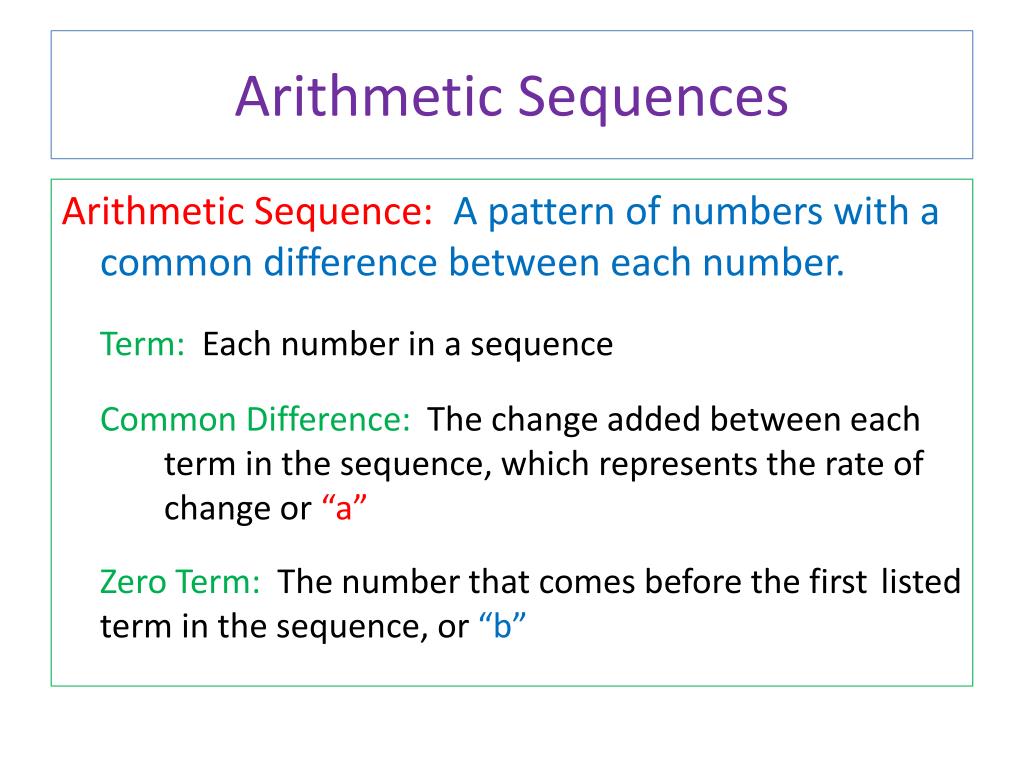 Arithmetic Sequences

Arithmetic Sequence: A pattern of numbers with a common difference between each number.

Term: Each number in a sequence

Common Difference: The change added between each term in the sequence, which represents the rate of change or “a”

Zero Term: The number that comes before the first listed term in the sequence, or “b”